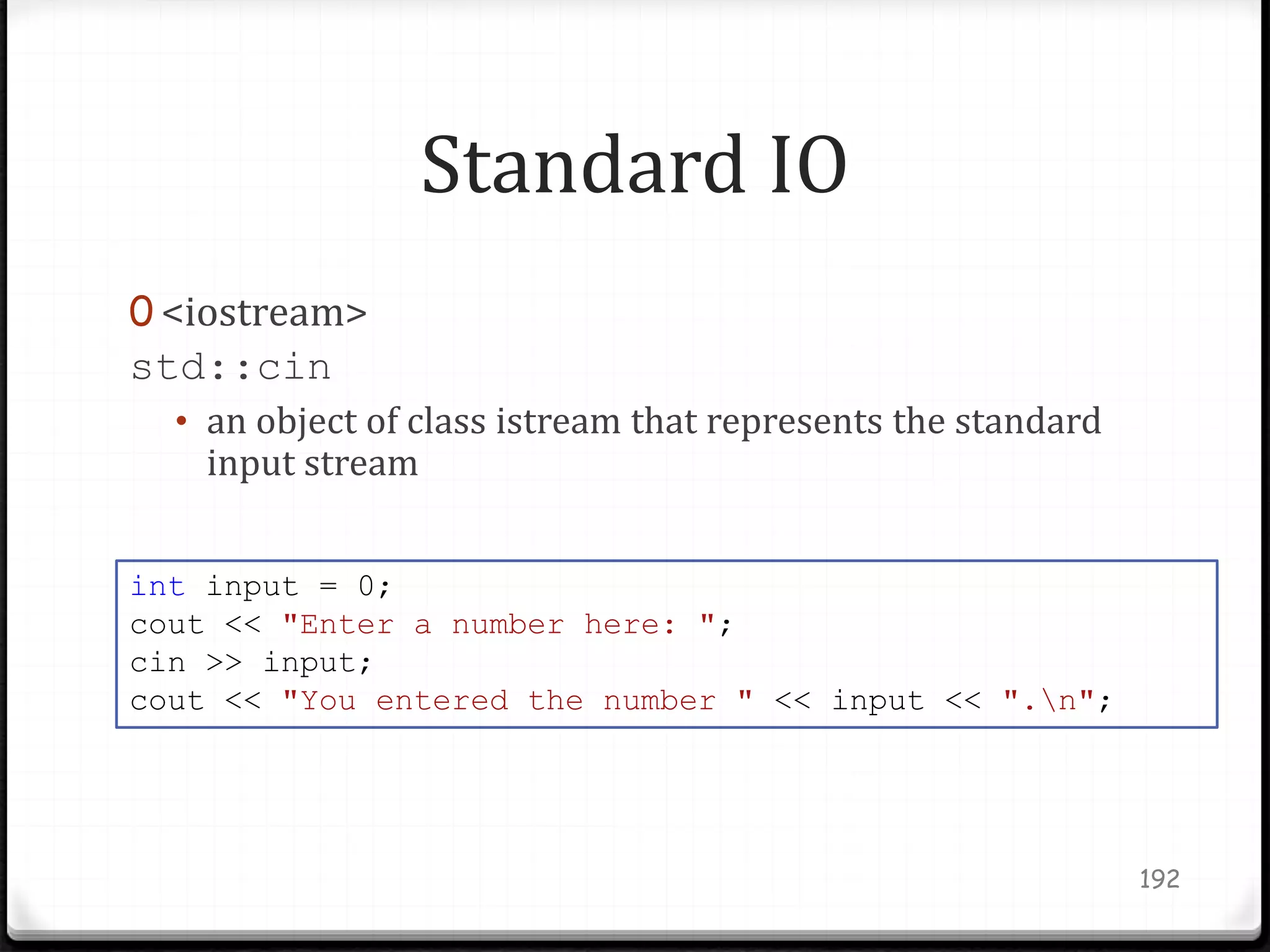 Standard IO

0 <iostream>
std::cin

• an object of class istream that represents the standard input stream

int input = 0;
cout << "Enter a number here: ";
cin >> input;
cout << "You entered the number " << input << ".\n";

192